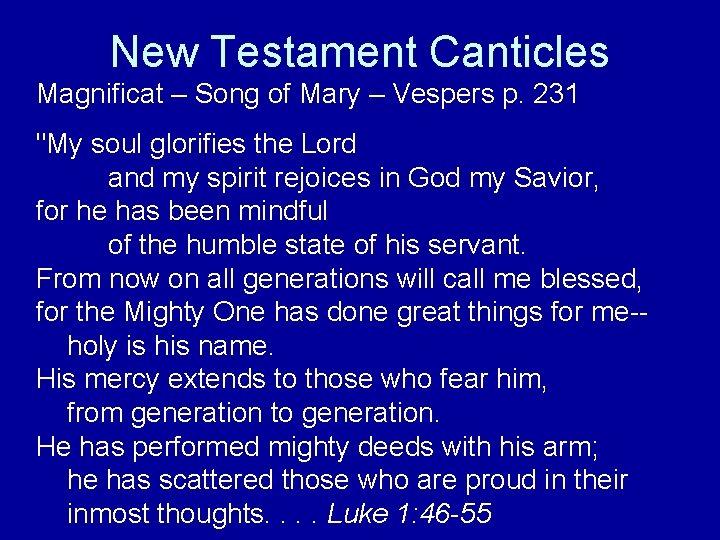 New Testament Canticles

Magnificat – Song of Mary – Vespers p. 231

"My soul glorifies the Lord
and my spirit rejoices in God my Savior,
for he has been mindful
of the humble state of his servant.
From now on all generations will call me blessed,
for the Mighty One has done great things for me--
holy is his name.
His mercy extends to those who fear him,
from generation to generation.
He has performed mighty deeds with his arm;
he has scattered those who are proud in their inmost thoughts. . . . Luke 1:46-55